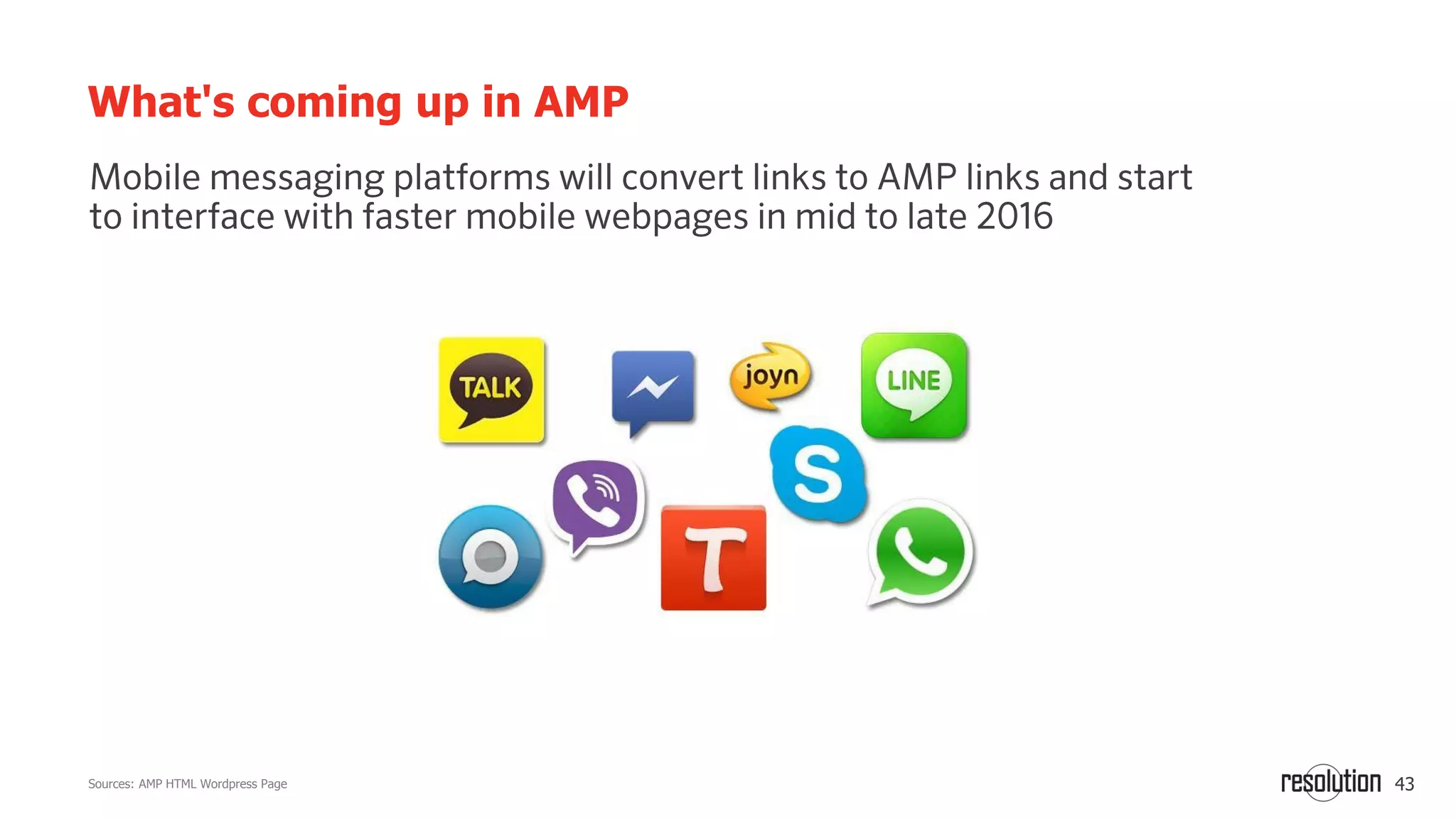 What's coming up in AMP

Mobile messaging platforms will convert links to AMP links and start to interface with faster mobile webpages in mid to late 2016

TALK

joyn

LINE

S

T

Sources: AMP HTML Wordpress Page

resolution 43